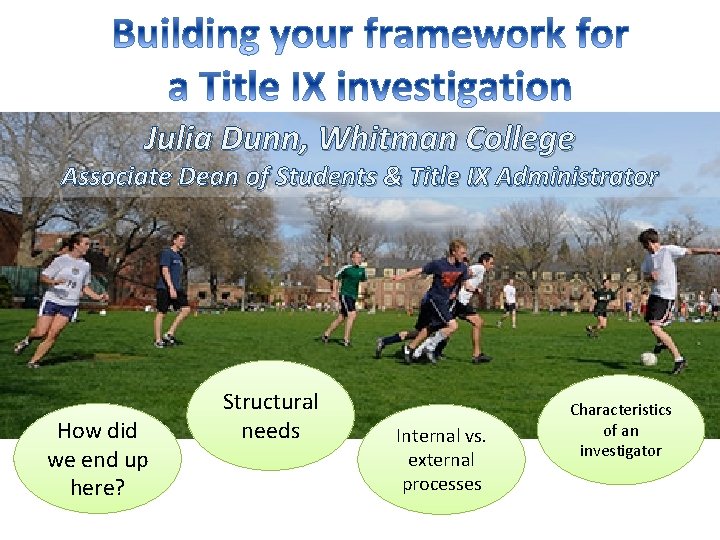 Building your framework for a Title IX investigation

Julia Dunn, Whitman College
Associate Dean of Students & Title IX Administrator

How did we end up here?

Structural needs

Internal vs. external processes

Characteristics of an investigator